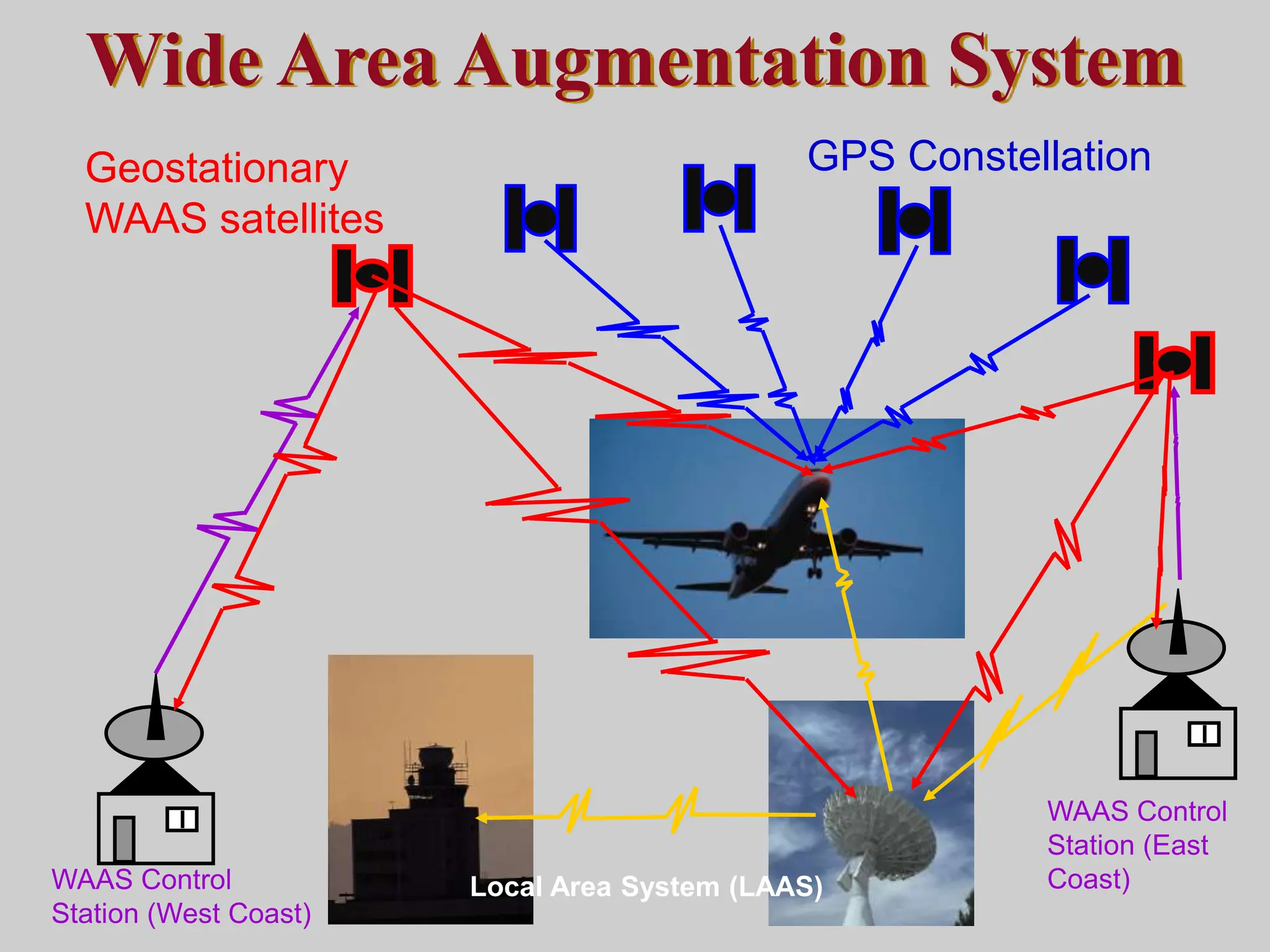 Wide Area Augmentation System

Geostationary WAAS satellites

GPS Constellation

WAAS Control Station (West Coast)

Local Area System (LAAS)

WAAS Control Station (East Coast)